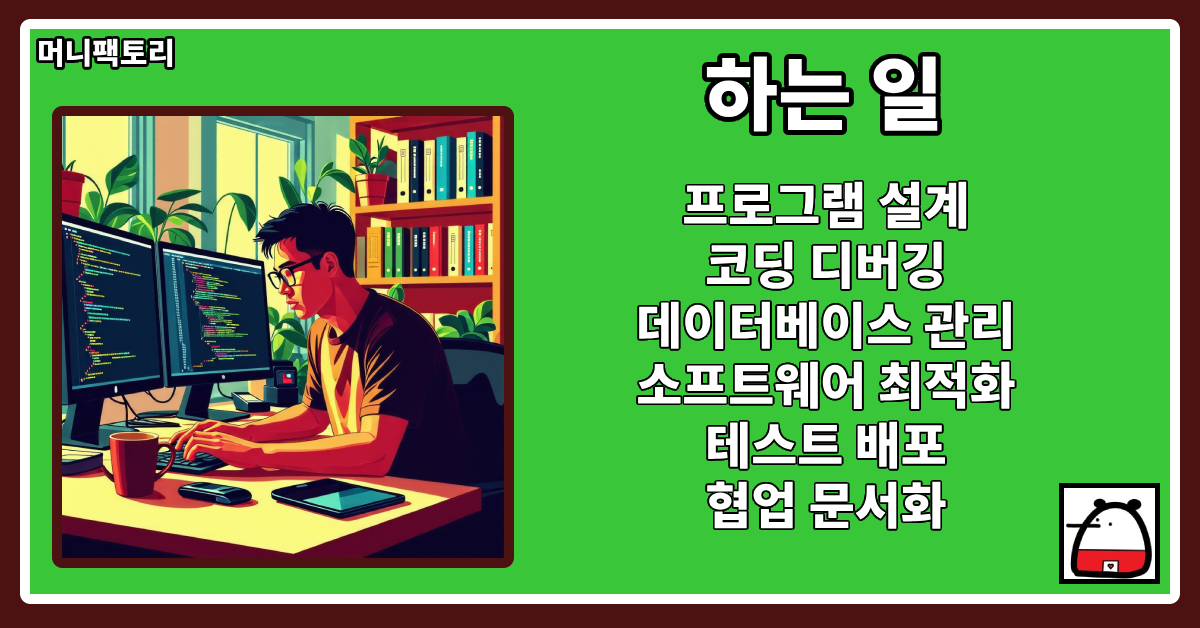 머니팩토리

하는 일

프로그램 설계
코딩 디버깅
데이터베이스 관리
소프트웨어 최적화
테스트 배포
협업 문서화